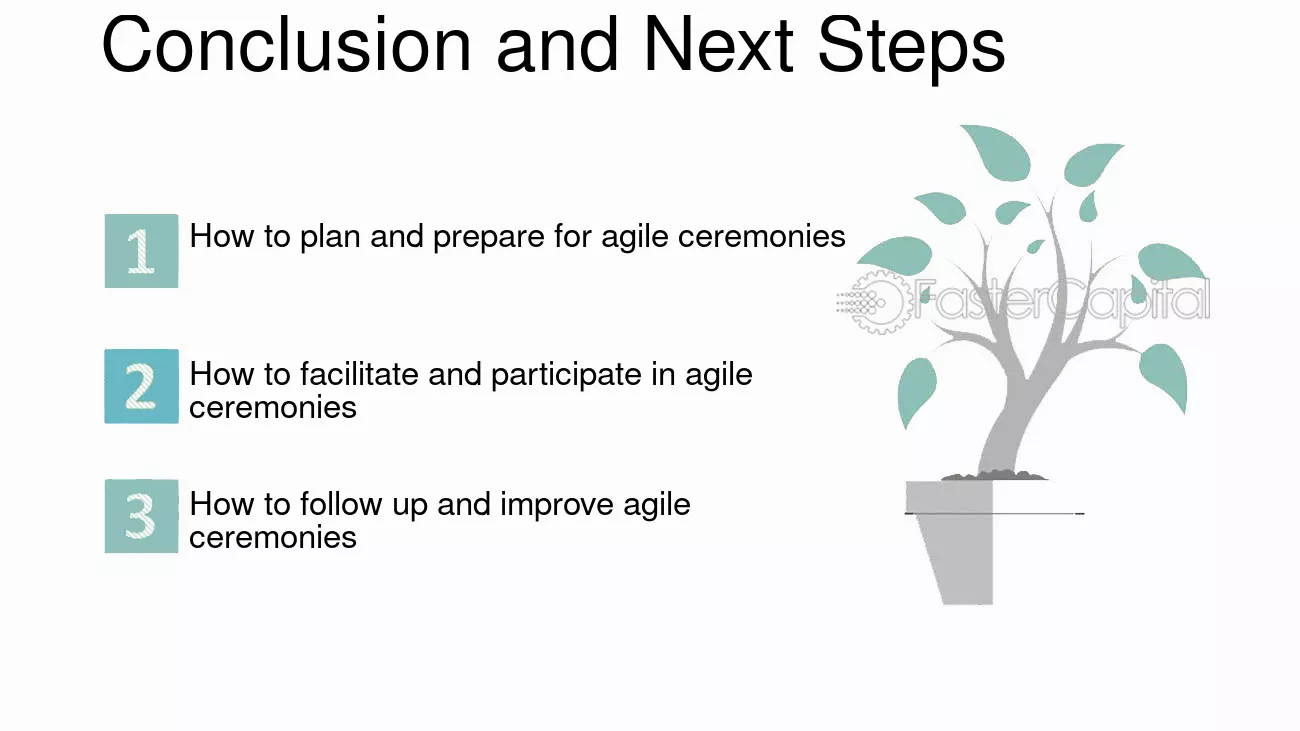 Conclusion and Next Steps

1 How to plan and prepare for agile ceremonies

2 How to facilitate and participate in agile ceremonies

3 How to follow up and improve agile ceremonies

FasterCapital